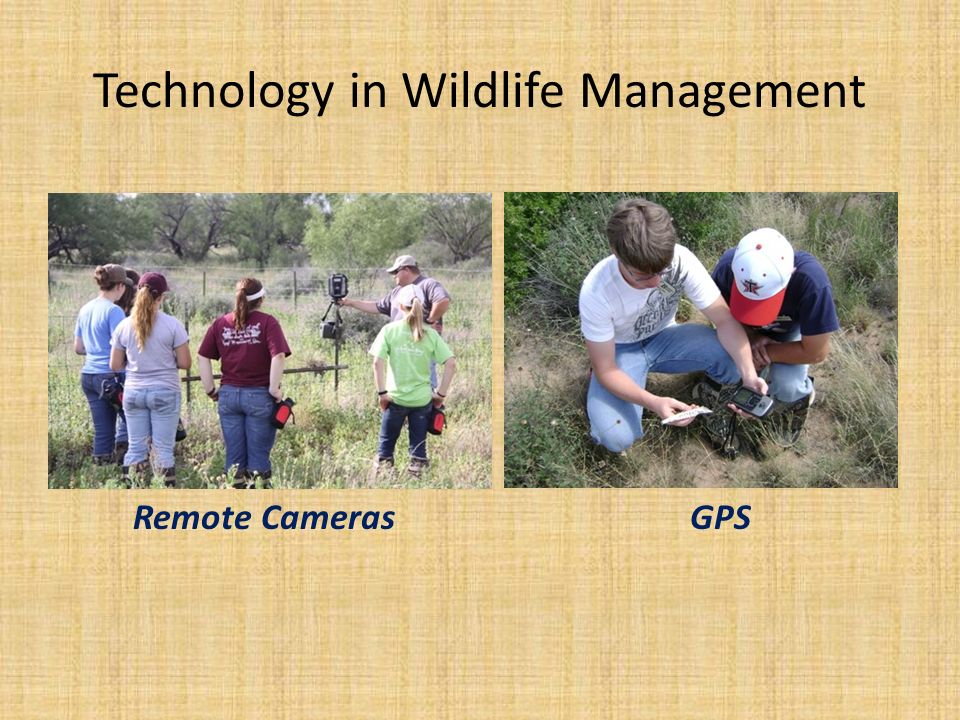 Technology in Wildlife Management

Remote Cameras

GPS